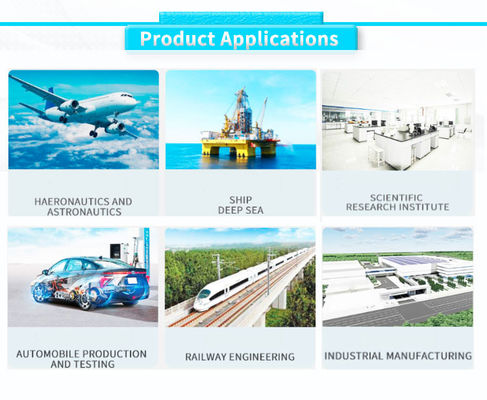 Product Applications

HAERONAUTICS AND ASTRONAUTICS

SHIP DEEP SEA

SCIENTIFIC RESEARCH INSTITUTE

AUTOMOBILE PRODUCTION AND TESTING

RAILWAY ENGINEERING

INDUSTRIAL MANUFACTURING